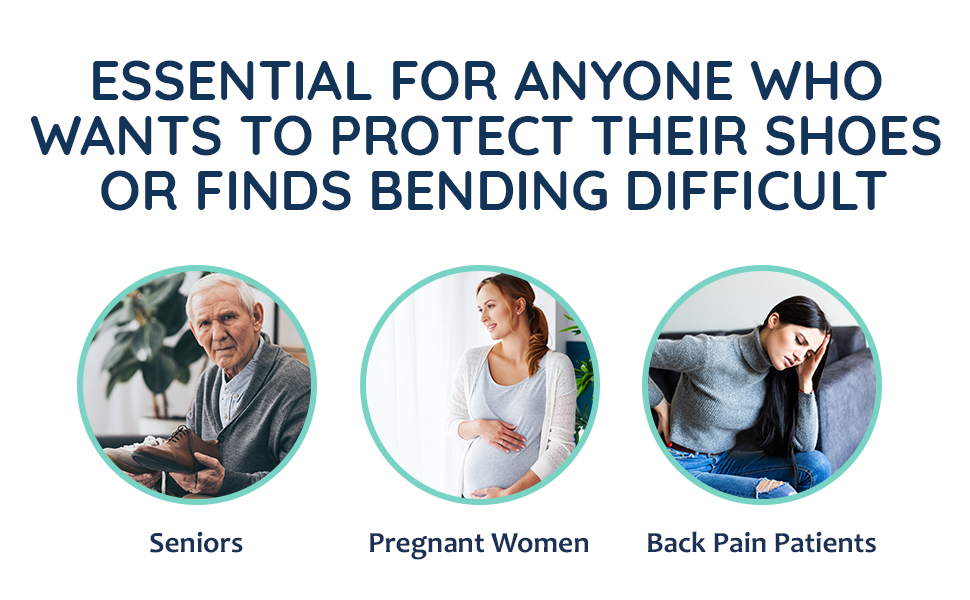 ESSENTIAL FOR ANYONE WHO WANTS TO PROTECT THEIR SHOES OR FINDS BENDING DIFFICULT

Seniors

Pregnant Women

Back Pain Patients